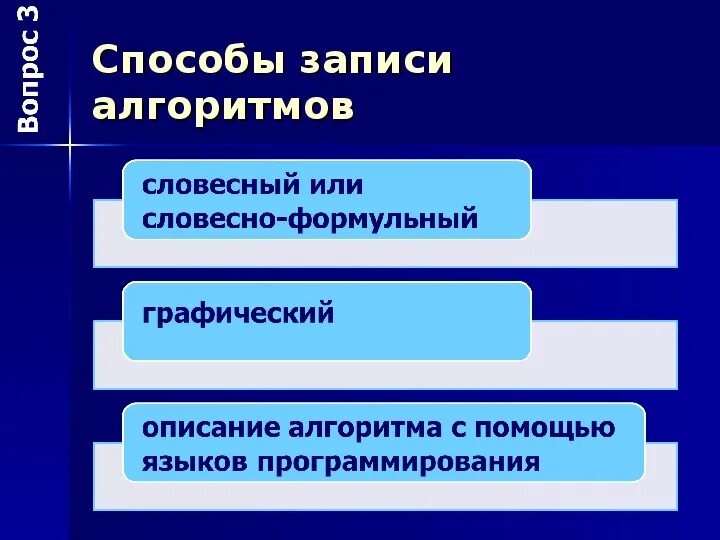 Вопрос 3

Способы записи алгоритмов

словесный или словесно-формульный

графический

описание алгоритма с помощью языков программирования